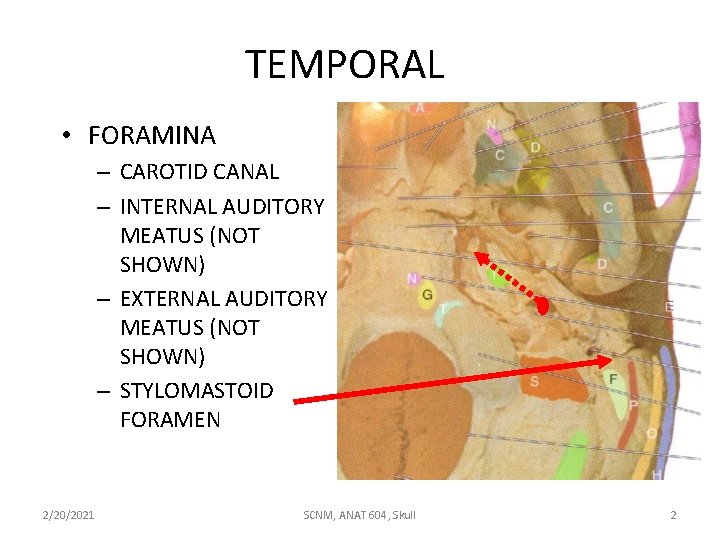 TEMPORAL

• FORAMINA
– CAROTID CANAL
– INTERNAL AUDITORY MEATUS (NOT SHOWN)
– EXTERNAL AUDITORY MEATUS (NOT SHOWN)
– STYLOMASTOID FORAMEN

A
N
C
D
C
D
N
G
T
E
S
F
P
O
H

2/20/2021
SCNM, ANAT 604, Skull
2